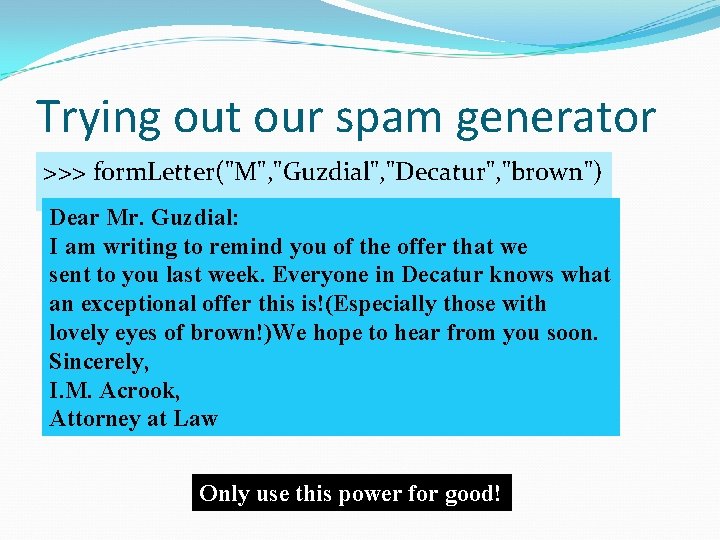 Trying out our spam generator

>>> formLetter("M","Guzdial","Decatur","brown")

Dear Mr. Guzdial:
I am writing to remind you of the offer that we sent to you last week. Everyone in Decatur knows what an exceptional offer this is!(Especially those with lovely eyes of brown!)We hope to hear from you soon.
Sincerely,
I.M. Acrook,
Attorney at Law

Only use this power for good!